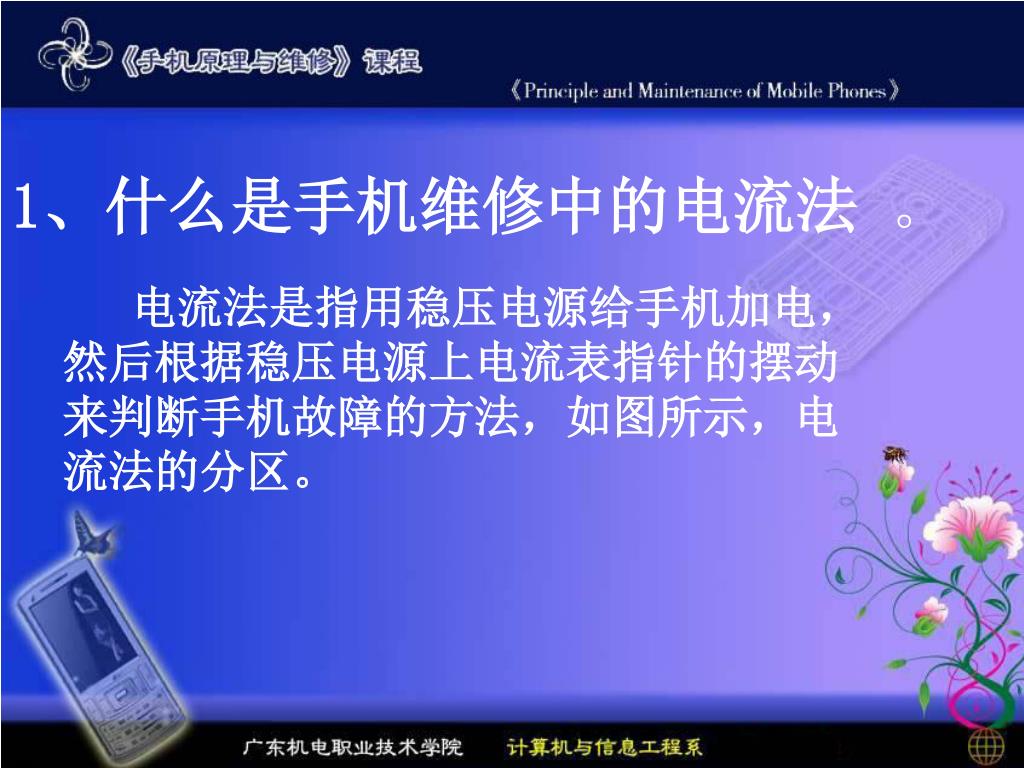 《手机原理与维修》课程

《Principle and Maintenance of Mobile Phones》

1、什么是手机维修中的电流法 。

电流法是指用稳压电源给手机加电，然后根据稳压电源上电流表指针的摆动来判断手机故障的方法，如图所示，电流法的分区。

广东机电职业技术学院　计算机与信息工程系